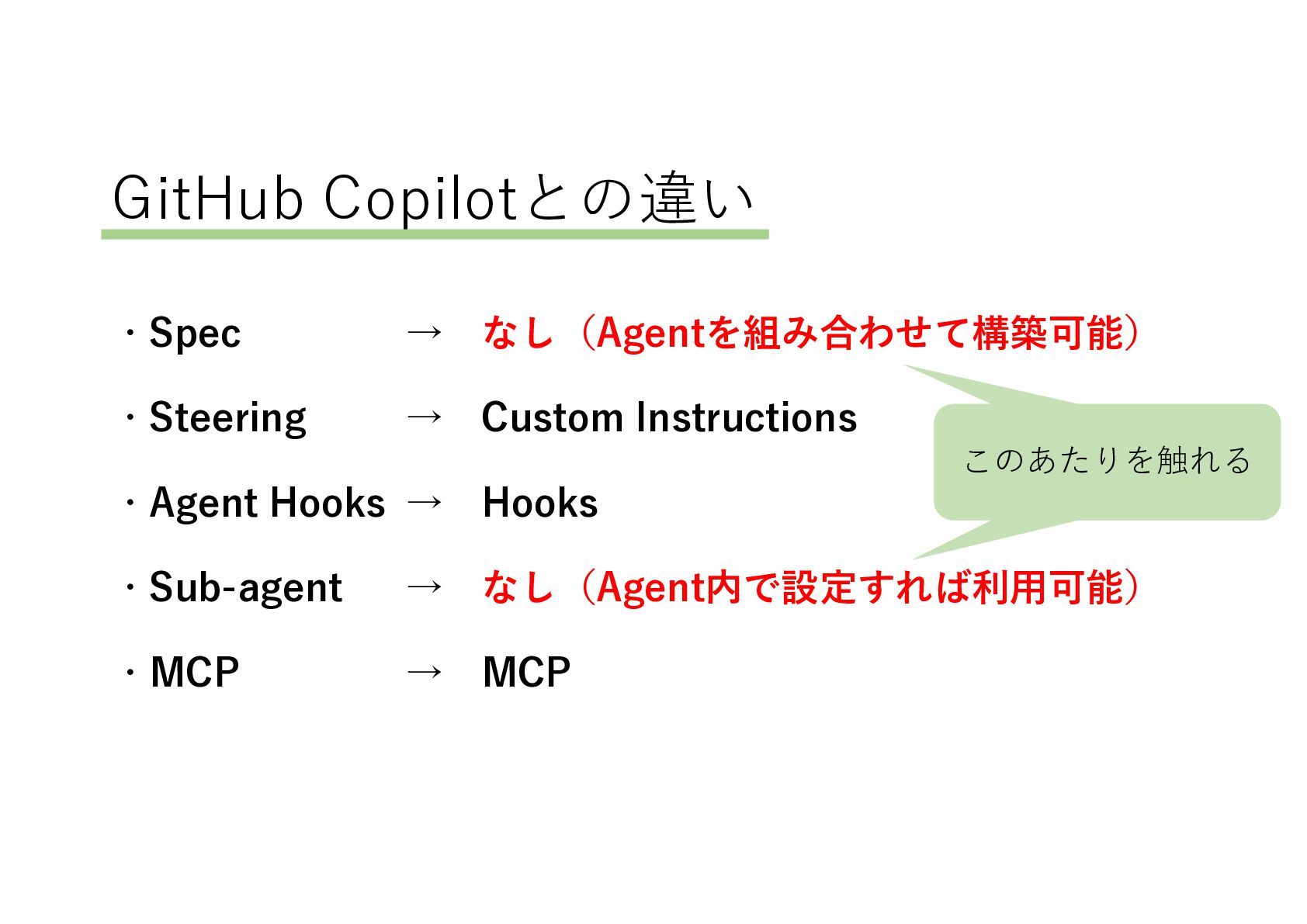 GitHub Copilotとの違い

・Spec → なし（Agentを組み合わせて構築可能）

・Steering → Custom Instructions

・Agent Hooks → Hooks

・Sub-agent → なし（Agent内で設定すれば利用可能）

・MCP → MCP

このあたりを触れる